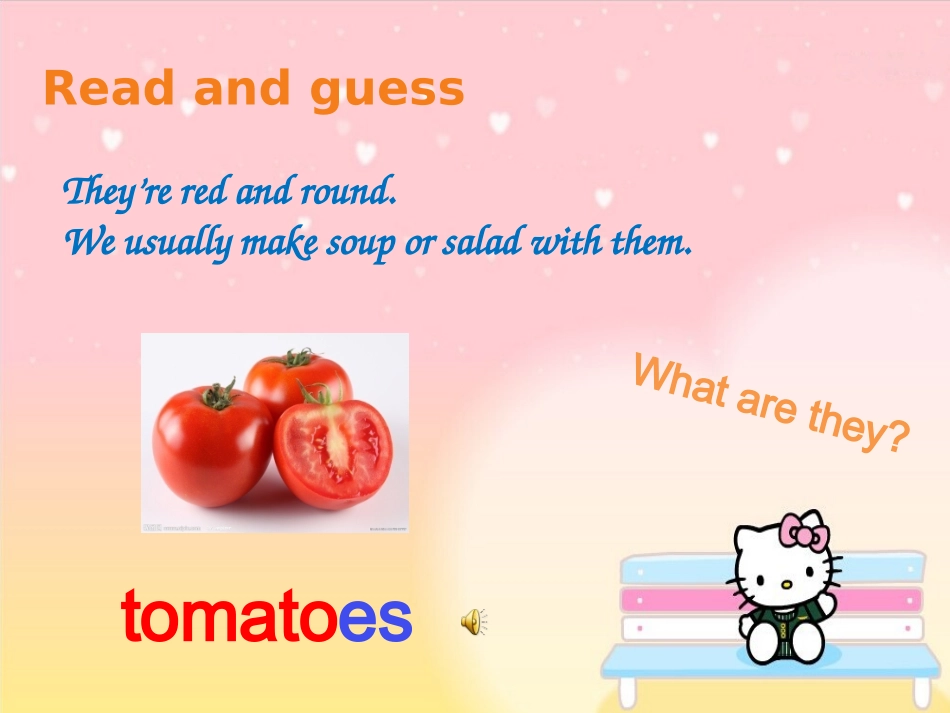 Read and guess

They're red and round.
We usually make soup or salad with them.

What are they?

tomatoes